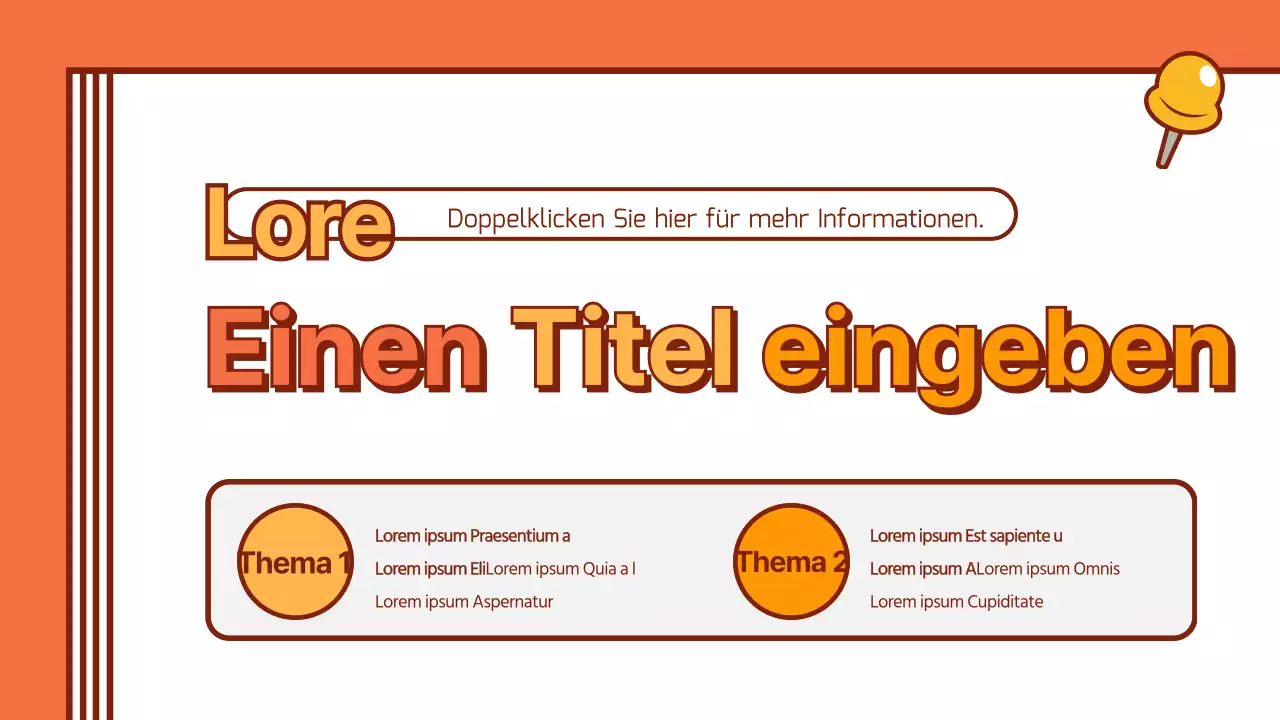 Lore

Doppelklicken Sie hier für mehr Informationen.

Einen Titel eingeben

Thema 1

Lorem ipsum Praesentium a

Lorem ipsum EliLorem ipsum Quia a l

Lorem ipsum Aspernatur

Thema 2

Lorem ipsum Est sapiente u

Lorem ipsum ALorem ipsum Omnis

Lorem ipsum Cupiditate